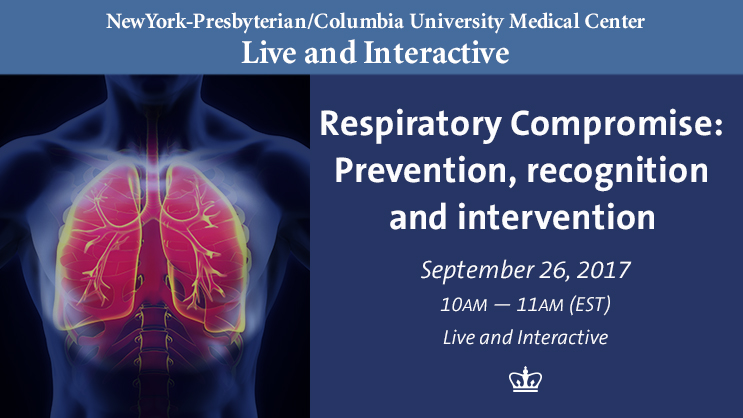 NewYork-Presbyterian/Columbia University Medical Center
Live and Interactive

Respiratory Compromise: Prevention, recognition and intervention

September 26, 2017
10AM — 11AM (EST)
Live and Interactive